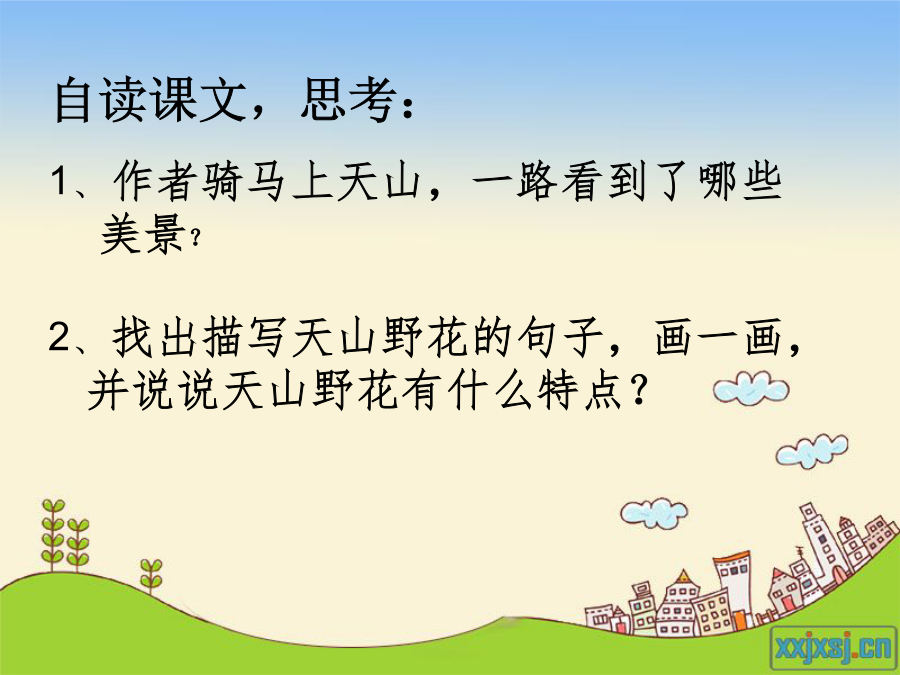 自读课文，思考：

1、作者骑马上天山，一路看到了哪些美景？

2、找出描写天山野花的句子，画一画，并说说天山野花有什么特点？

xxjxsj.cn